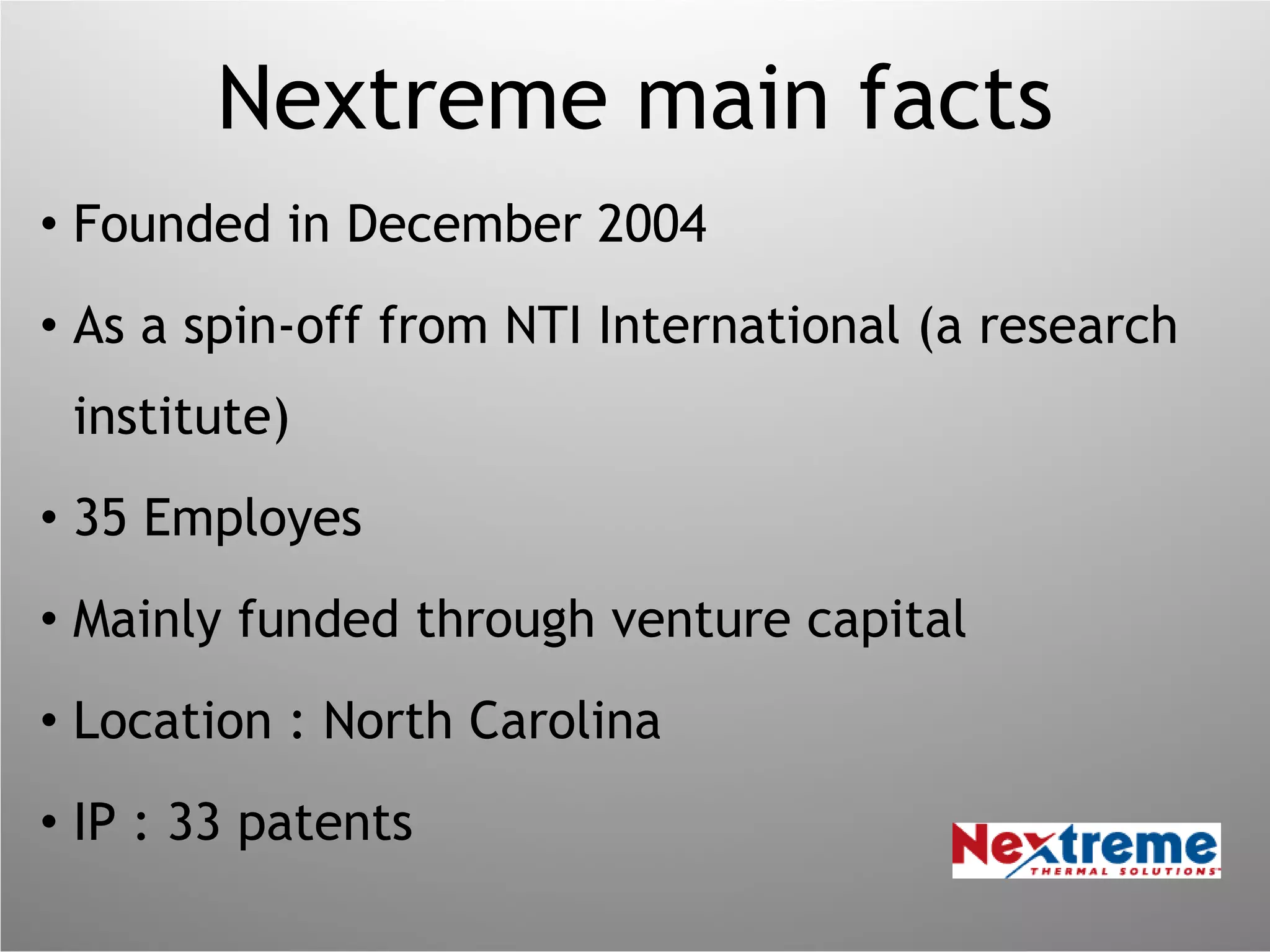 Nextreme main facts

• Founded in December 2004

• As a spin-off from NTI International (a research institute)

• 35 Employes

• Mainly funded through venture capital

• Location : North Carolina

• IP : 33 patents

Nextreme
THERMAL SOLUTIONS